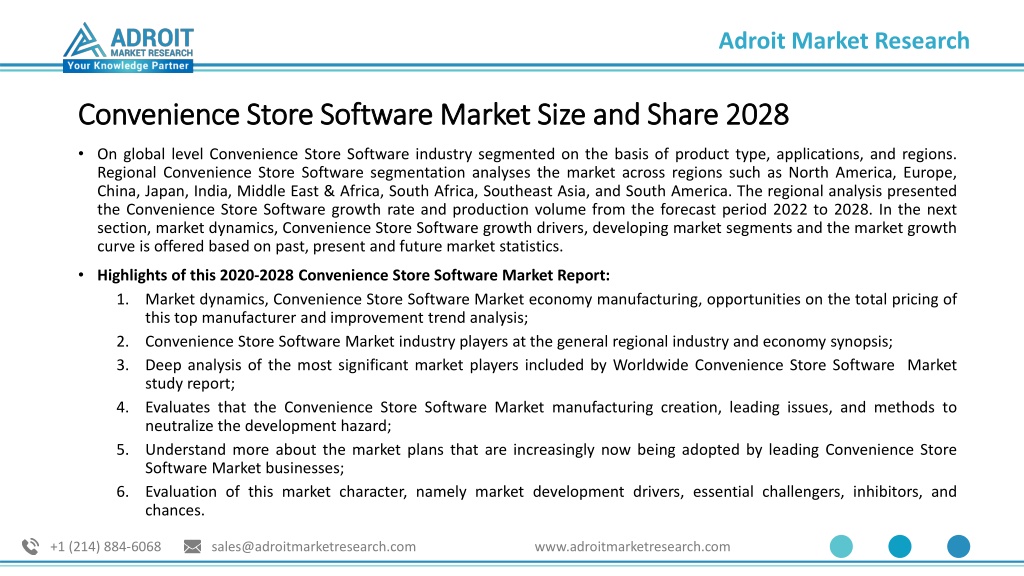 ADROIT
MARKET RESEARCH
Your Knowledge Partner

Adroit Market Research

Convenience Store Software Market Size and Share 2028

• On global level Convenience Store Software industry segmented on the basis of product type, applications, and regions. Regional Convenience Store Software segmentation analyses the market across regions such as North America, Europe, China, Japan, India, Middle East & Africa, South Africa, Southeast Asia, and South America. The regional analysis presented the Convenience Store Software growth rate and production volume from the forecast period 2022 to 2028. In the next section, market dynamics, Convenience Store Software growth drivers, developing market segments and the market growth curve is offered based on past, present and future market statistics.

• Highlights of this 2020-2028 Convenience Store Software Market Report:
1. Market dynamics, Convenience Store Software Market economy manufacturing, opportunities on the total pricing of this top manufacturer and improvement trend analysis;
2. Convenience Store Software Market industry players at the general regional industry and economy synopsis;
3. Deep analysis of the most significant market players included by Worldwide Convenience Store Software Market study report;
4. Evaluates that the Convenience Store Software Market manufacturing creation, leading issues, and methods to neutralize the development hazard;
5. Understand more about the market plans that are increasingly now being adopted by leading Convenience Store Software Market businesses;
6. Evaluation of this market character, namely market development drivers, essential challengers, inhibitors, and chances.

+1 (214) 884-6068 sales@adroitmarketresearch.com www.adroitmarketresearch.com